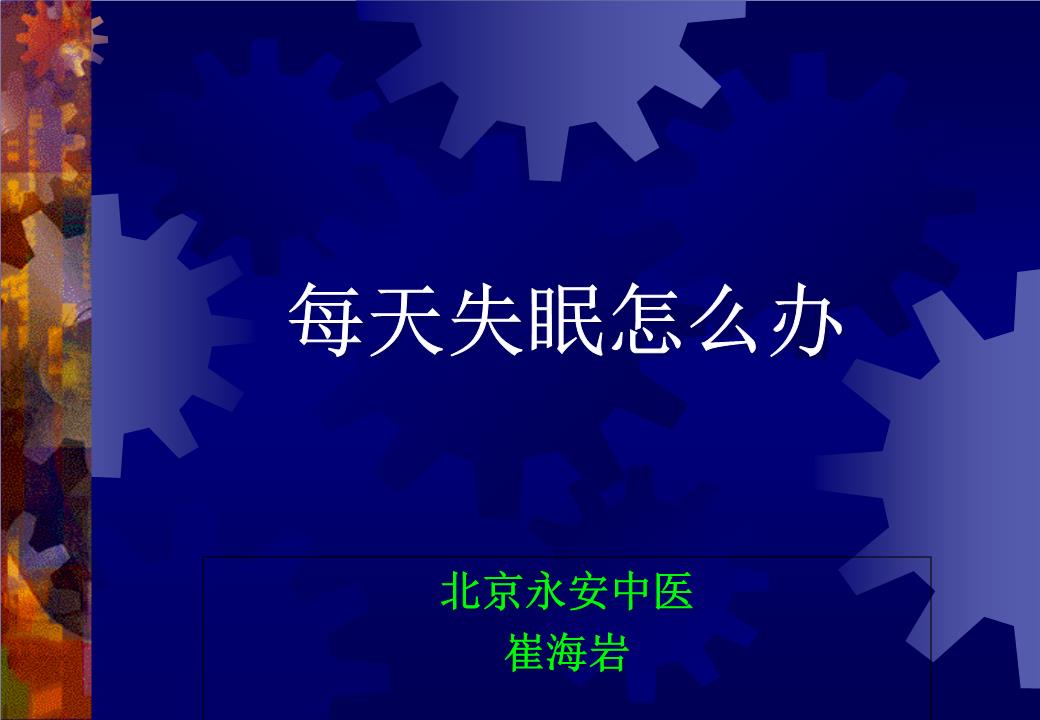 每天失眠怎么办

北京永安中医
崔海岩